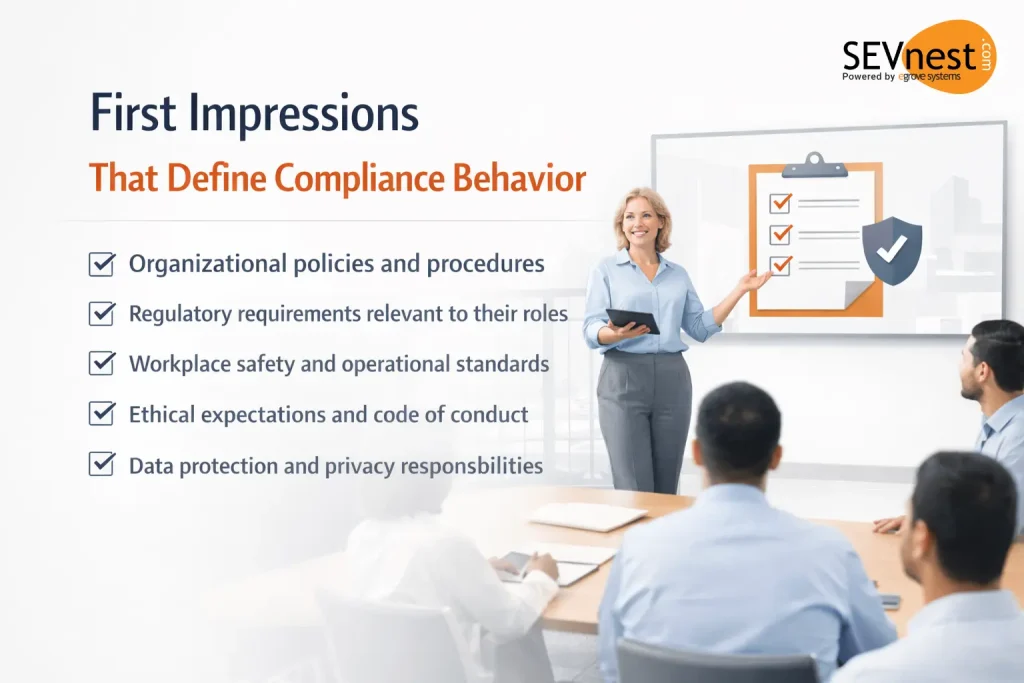 SEVnest .com
Powered by egrove systems

First Impressions
That Define Compliance Behavior

Organizational policies and procedures
Regulatory requirements relevant to their roles
Workplace safety and operational standards
Ethical expectations and code of conduct
Data protection and privacy responsbilities